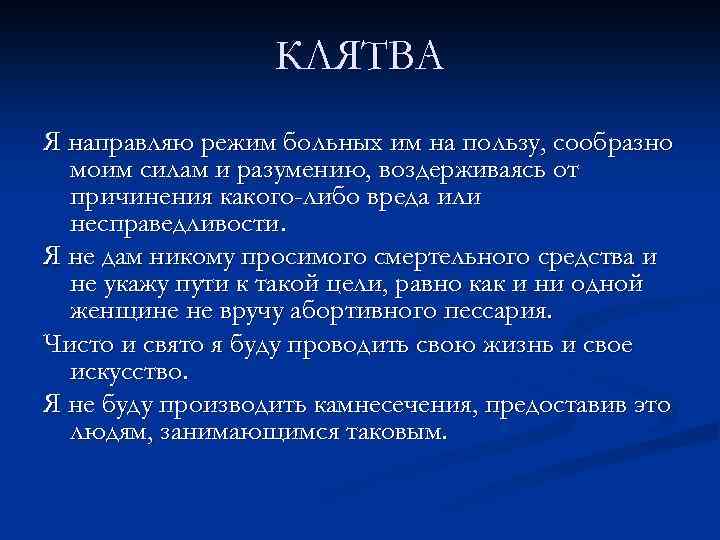 КЛЯТВА

Я направляю режим больных им на пользу, сообразно моим силам и разумению, воздерживаясь от причинения какого-либо вреда или несправедливости.

Я не дам никому просимого смертельного средства и не укажу пути к такой цели, равно как и ни одной женщине не вручу абортивного пессария.

Чисто и свято я буду проводить свою жизнь и свое искусство.

Я не буду производить камнесечения, предоставив это людям, занимающимся таковым.